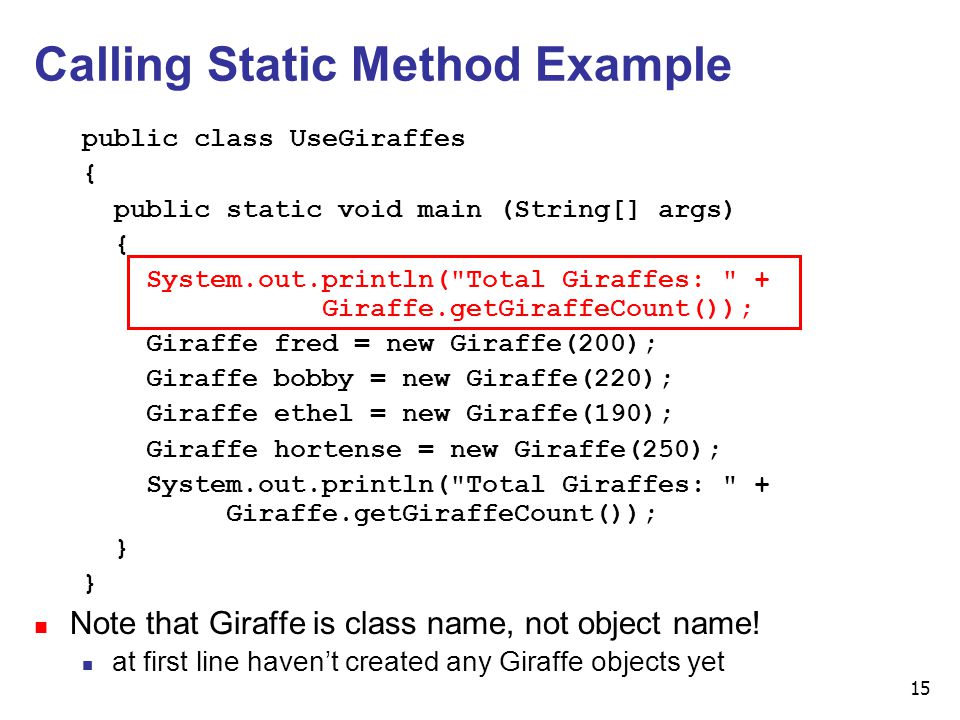 Calling Static Method Example

public class UseGiraffes
{
  public static void main (String[] args)
  {
    System.out.println("Total Giraffes: " +
              Giraffe.getGiraffeCount());
    Giraffe fred = new Giraffe(200);
    Giraffe bobby = new Giraffe(220);
    Giraffe ethel = new Giraffe(190);
    Giraffe hortense = new Giraffe(250);
    System.out.println("Total Giraffes: " +
         Giraffe.getGiraffeCount());
  }
}

Note that Giraffe is class name, not object name!
at first line haven't created any Giraffe objects yet

15